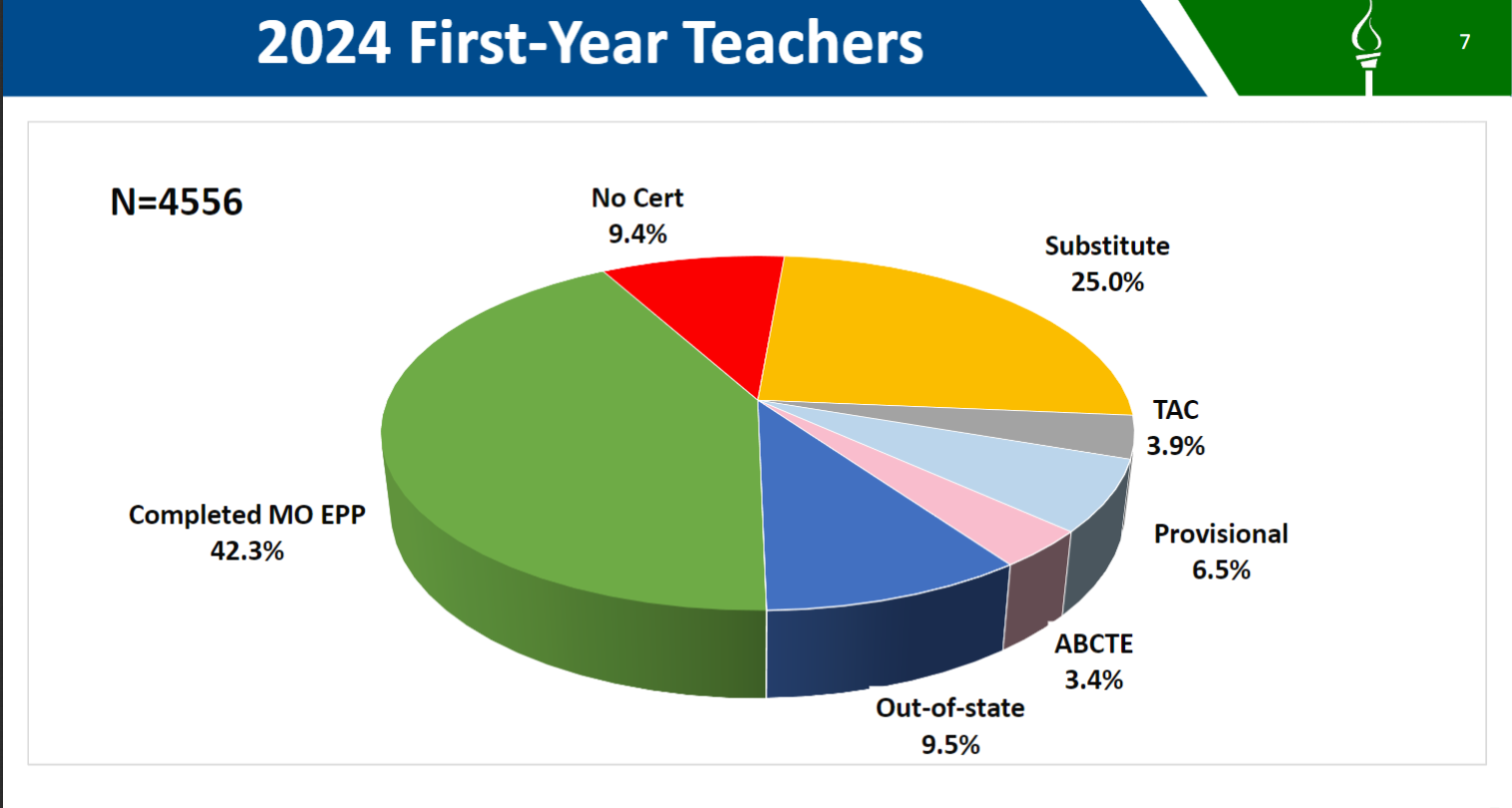 2024 First-Year Teachers

7

N=4556

No Cert
9.4%

Substitute
25.0%

TAC
3.9%

Provisional
6.5%

ABCTE
3.4%

Out-of-state
9.5%

Completed MO EPP
42.3%